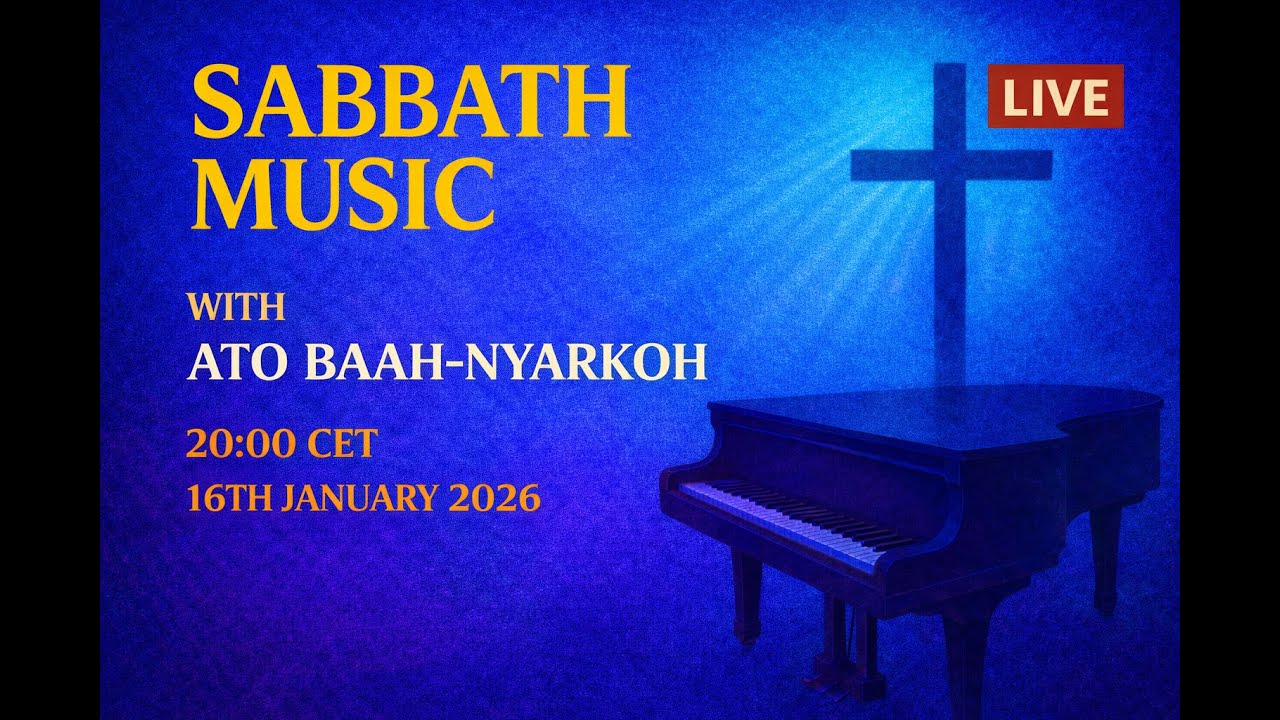 SABBATH MUSIC

LIVE

WITH
ATO BAAH-NYARKOH

20:00 CET
16TH JANUARY 2026